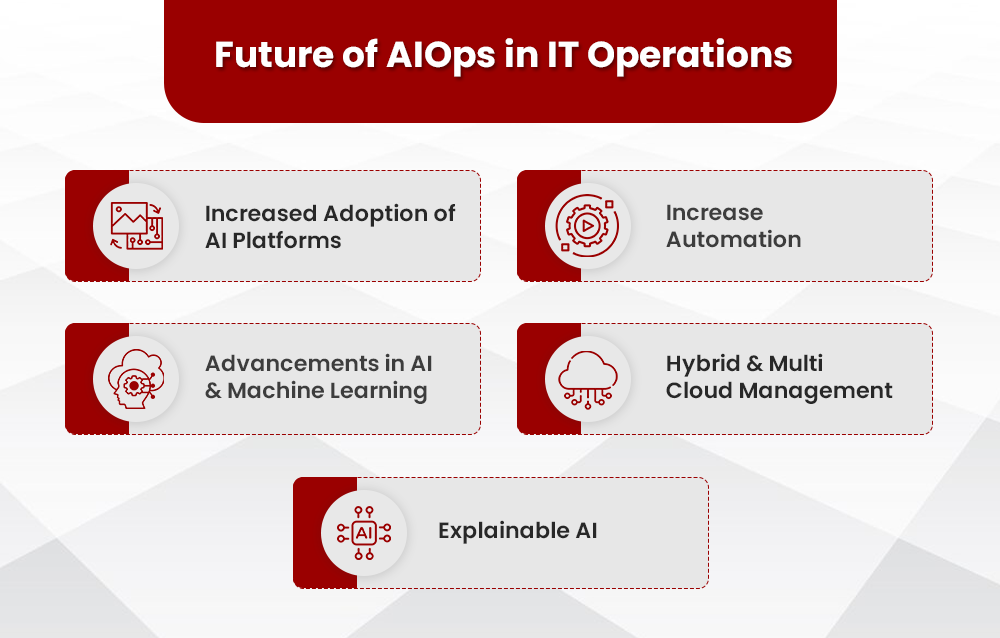 Future of AIOps in IT Operations

Increased Adoption of AI Platforms

Increase Automation

Advancements in AI & Machine Learning

Hybrid & Multi Cloud Management

AI

Explainable AI